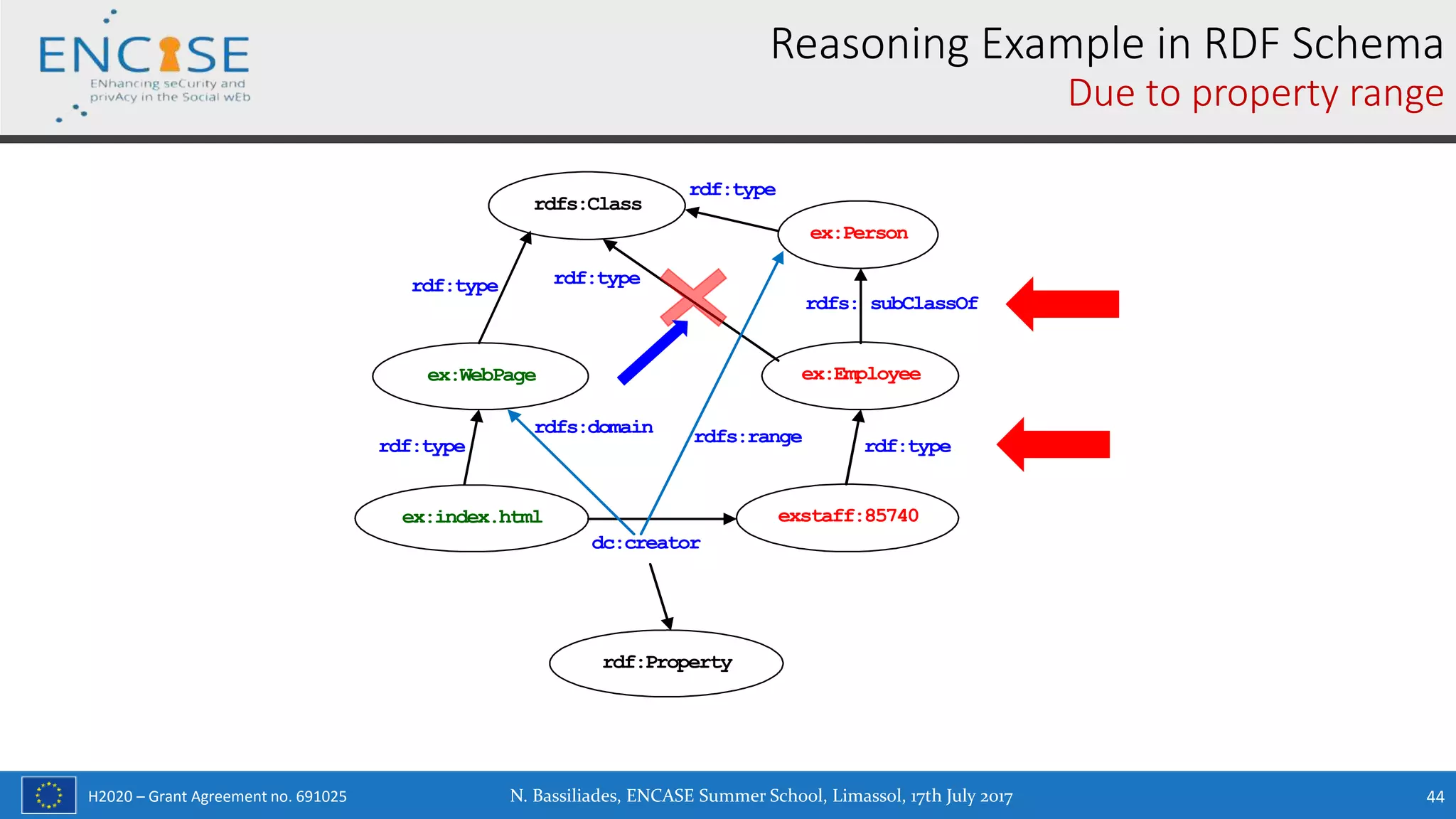 ENCASE
ENhancing seCurity and privAcy in the Social wEb

Reasoning Example in RDF Schema
Due to property range

rdfs:Class

rdf:type

ex:Person

rdf:type

rdf:type

rdfs: subClassOf

ex:WebPage

ex:Employee

rdfs:domain

rdfs:range

rdf:type

rdf:type

ex:index.html

exstaff:85740

dc:creator

rdf:Property

H2020 – Grant Agreement no. 691025

N. Bassiliades, ENCASE Summer School, Limassol, 17th July 2017

44